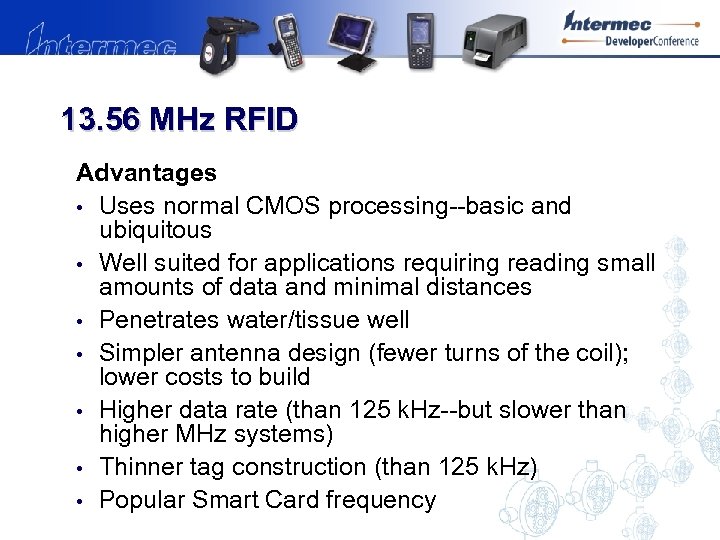 Intermec

Intermec
DeveloperConference

13.56 MHz RFID

Advantages

• Uses normal CMOS processing--basic and ubiquitous
• Well suited for applications requiring reading small amounts of data and minimal distances
• Penetrates water/tissue well
• Simpler antenna design (fewer turns of the coil); lower costs to build
• Higher data rate (than 125 kHz--but slower than higher MHz systems)
• Thinner tag construction (than 125 kHz)
• Popular Smart Card frequency